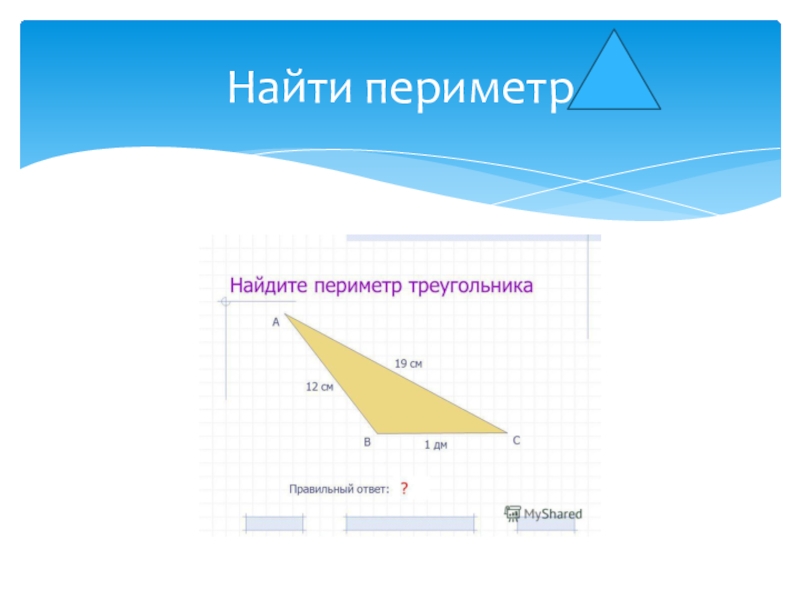 Найти периметр

Найдите периметр треугольника

A

19 см

12 см

B

1 дм

C

Правильный ответ: ?

MyShared